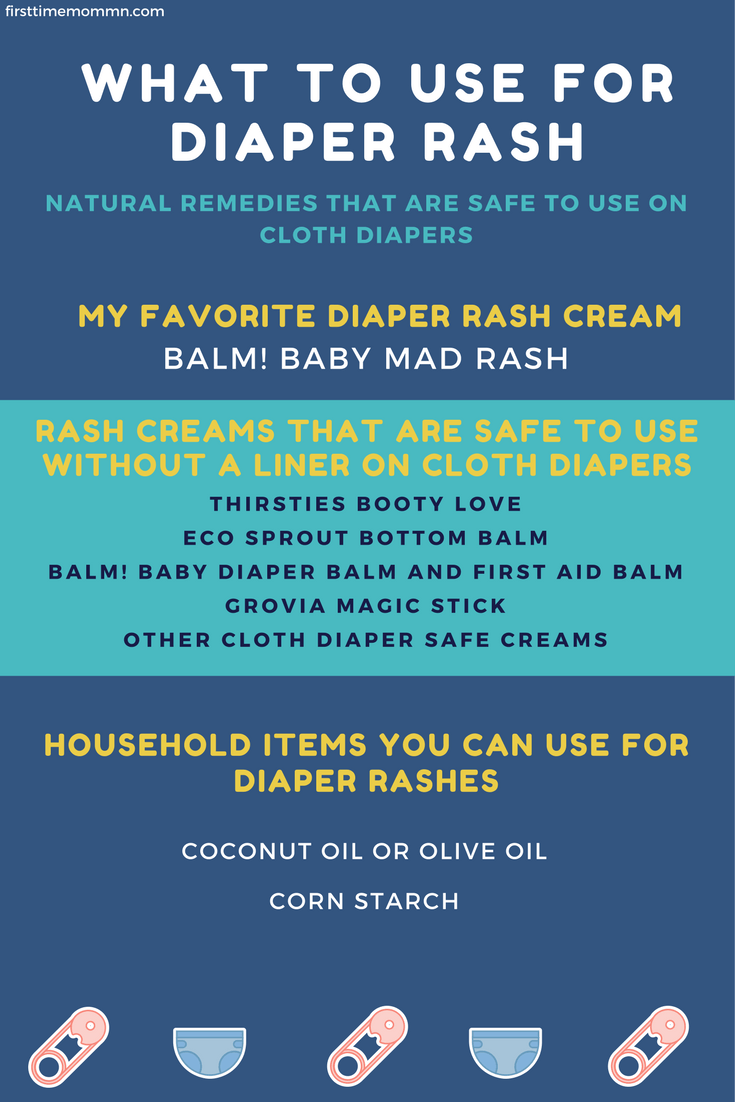 firsttimemommn.com

WHAT TO USE FOR DIAPER RASH

NATURAL REMEDIES THAT ARE SAFE TO USE ON CLOTH DIAPERS

MY FAVORITE DIAPER RASH CREAM

BALM! BABY MAD RASH

RASH CREAMS THAT ARE SAFE TO USE WITHOUT A LINER ON CLOTH DIAPERS

THIRSTIES BOOTY LOVE

ECO SPROUT BOTTOM BALM

BALM! BABY DIAPER BALM AND FIRST AID BALM

GROVIA MAGIC STICK

OTHER CLOTH DIAPER SAFE CREAMS

HOUSEHOLD ITEMS YOU CAN USE FOR DIAPER RASHES

COCONUT OIL OR OLIVE OIL

CORN STARCH